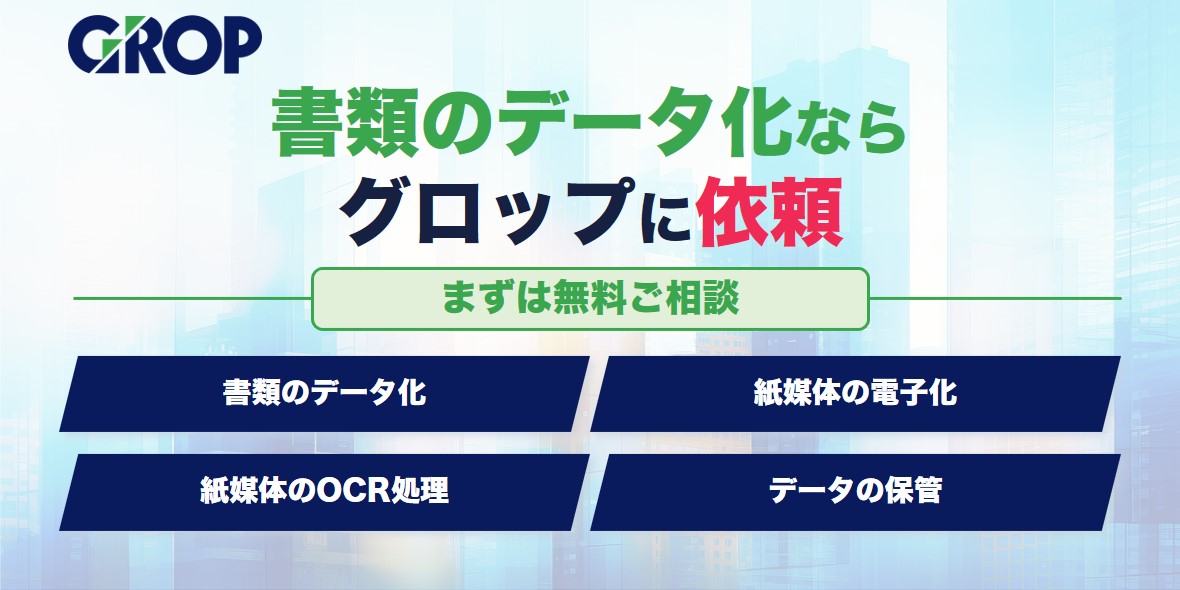 GROP

書類のデータ化なら
グロップに依頼

まずは無料ご相談

書類のデータ化

紙媒体の電子化

紙媒体のOCR処理

データの保管